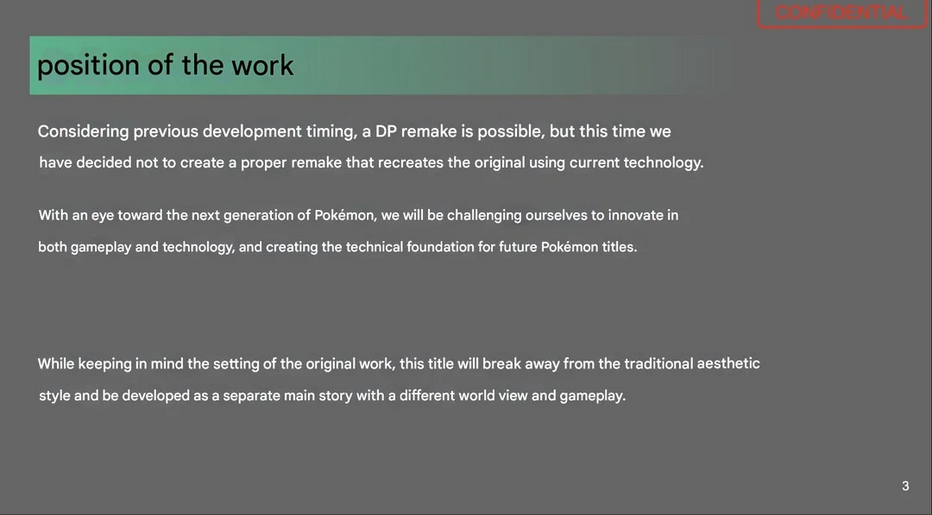 CONFIDENTIAL

position of the work

Considering previous development timing, a DP remake is possible, but this time we have decided not to create a proper remake that recreates the original using current technology.

With an eye toward the next generation of Pokémon, we will be challenging ourselves to innovate in both gameplay and technology, and creating the technical foundation for future Pokémon titles.

While keeping in mind the setting of the original work, this title will break away from the traditional aesthetic style and be developed as a separate main story with a different world view and gameplay.

3